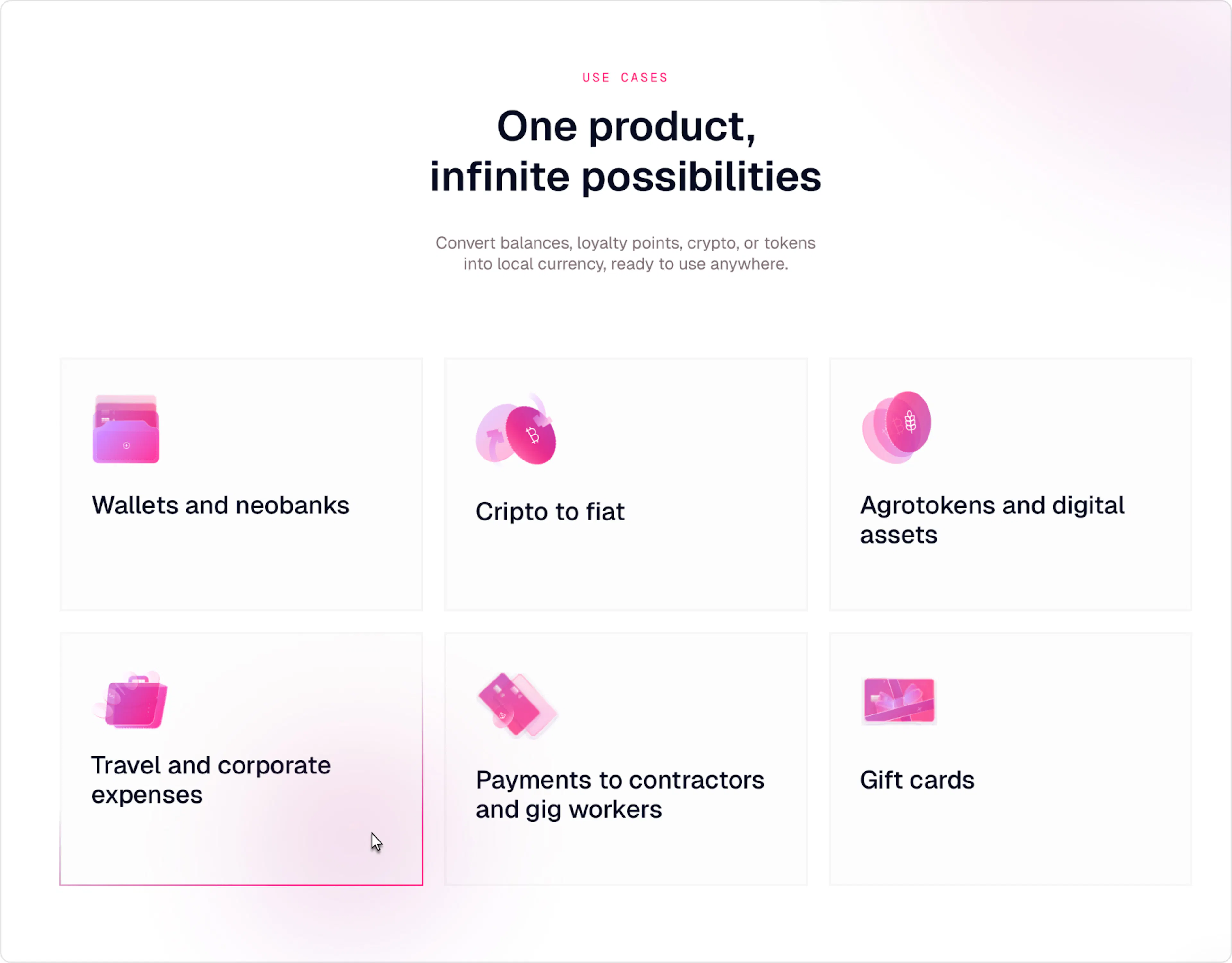 USE CASES

One product, infinite possibilities

Convert balances, loyalty points, crypto, or tokens into local currency, ready to use anywhere.

Wallets and neobanks

Cripto to fiat

Agrotokens and digital assets

Travel and corporate expenses

Payments to contractors and gig workers

Gift cards